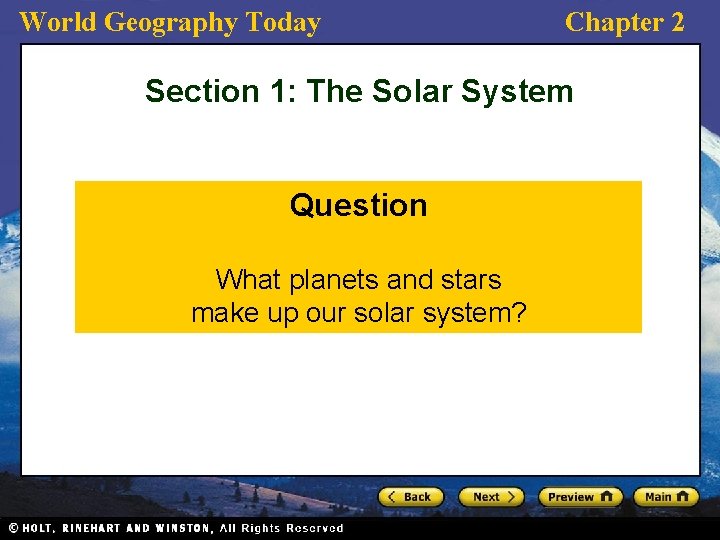 World Geography Today
Chapter 2

Section 1: The Solar System

Question

What planets and stars make up our solar system?

Back
Next
Preview
Main

© HOLT, RINEHART AND WINSTON, All Rights Reserved